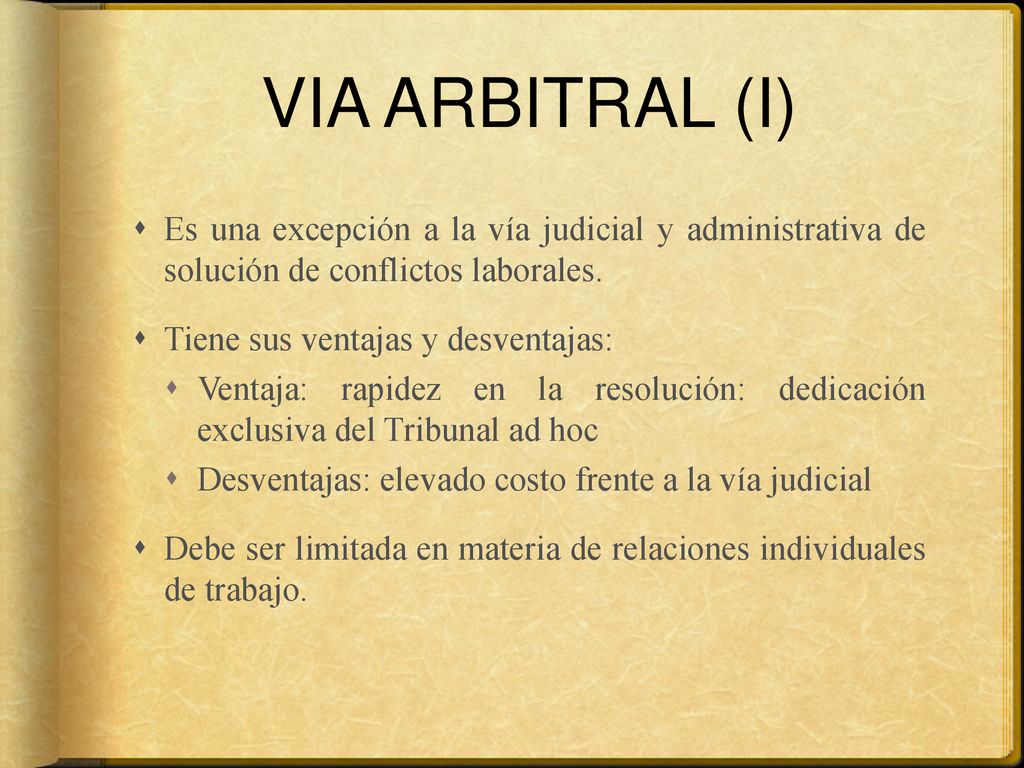 VIA ARBITRAL (I)

Es una excepción a la vía judicial y administrativa de solución de conflictos laborales.

Tiene sus ventajas y desventajas:

Ventaja: rapidez en la resolución: dedicación exclusiva del Tribunal ad hoc

Desventajas: elevado costo frente a la vía judicial

Debe ser limitada en materia de relaciones individuales de trabajo.